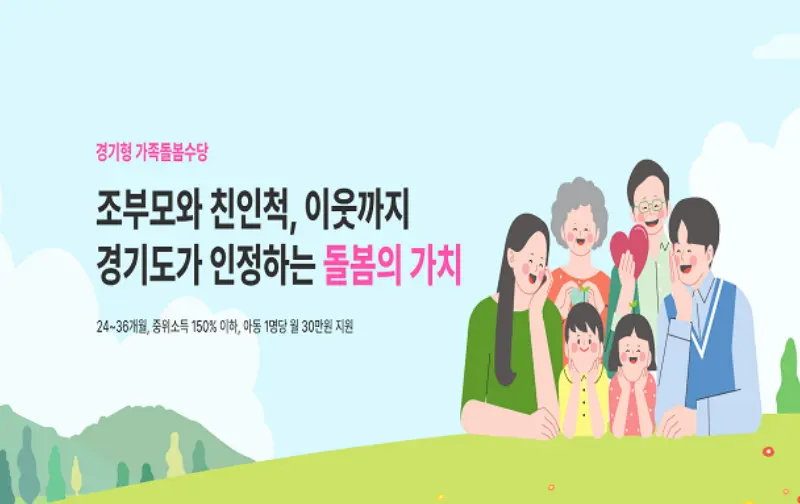 경기형 가족돌봄수당

조부모와 친인척, 이웃까지
경기도가 인정하는 돌봄의 가치

24~36개월, 중위소득 150% 이하, 아동 1명당 월 30만원 지원